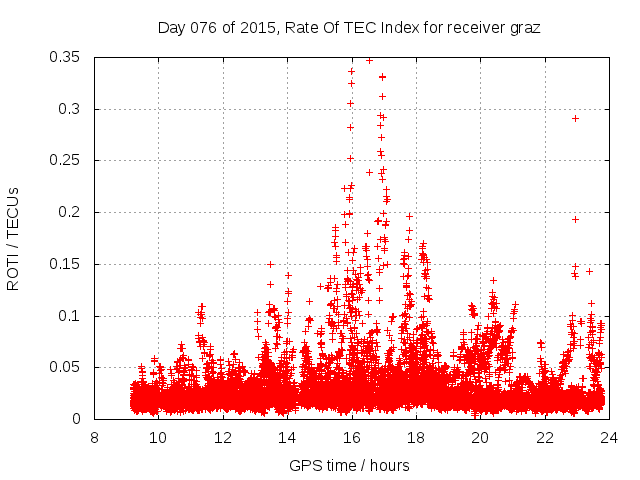 Day 076 of 2015, Rate Of TEC Index for receiver graz

ROTI / TECUs

0.35
0.3
0.25
0.2
0.15
0.1
0.05
0

8
10
12
14
16
18
20
22
24

GPS time / hours